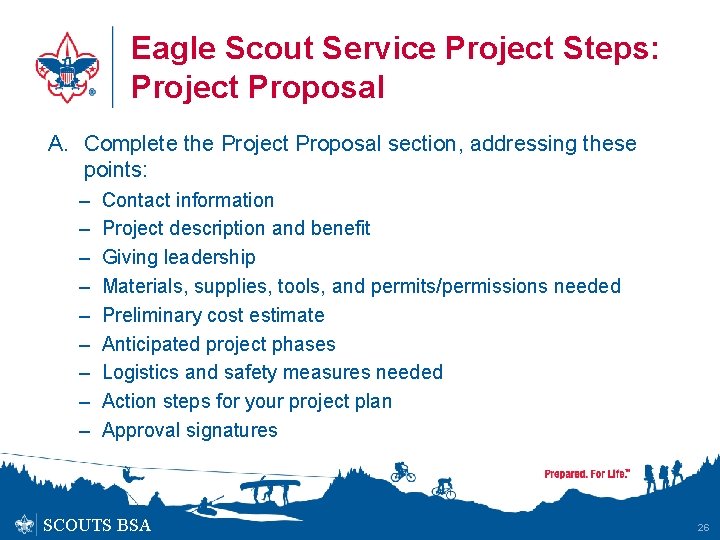 Eagle Scout Service Project Steps: Project Proposal

A. Complete the Project Proposal section, addressing these points:

– Contact information
– Project description and benefit
– Giving leadership
– Materials, supplies, tools, and permits/permissions needed
– Preliminary cost estimate
– Anticipated project phases
– Logistics and safety measures needed
– Action steps for your project plan
– Approval signatures

Prepared. For Life.™

SCOUTS BSA

26